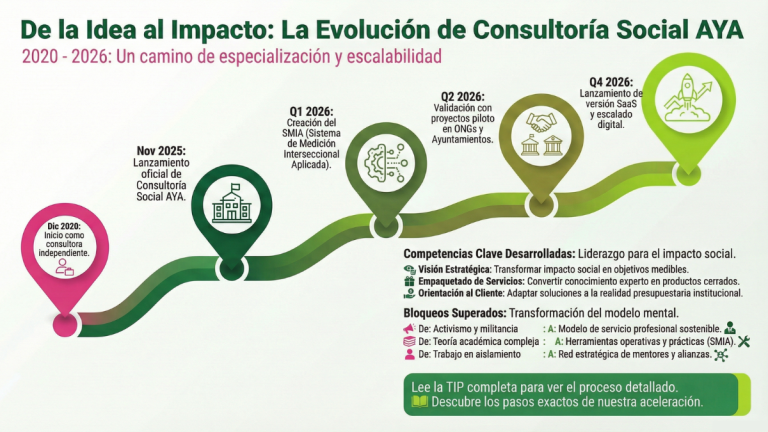 De la Idea al Impacto: La Evolución de Consultoría Social AYA

2020 - 2026: Un camino de especialización y escalabilidad

Dic 2020: Inicio como consultora independiente.

Nov 2025: Lanzamiento oficial de Consultoría Social AYA.

Q1 2026: Creación del SMIA (Sistema de Medición Interseccional Aplicada).

Q2 2026: Validación con proyectos piloto en ONGs y Ayuntamientos.

Q4 2026: Lanzamiento de versión SaaS y escalado digital.

Competencias Clave Desarrolladas: Liderazgo para el impacto social.

Visión Estratégica: Transformar impacto social en objetivos medibles.

Empaquetado de Servicios: Convertir conocimiento experto en productos cerrados.

Orientación al Cliente: Adaptar soluciones a la realidad presupuestaria institucional.

Bloqueos Superados: Transformación del modelo mental.

De: Activismo y militancia : A: Modelo de servicio profesional sostenible.

De: Teoría académica compleja : A: Herramientas operativas y prácticas (SMIA).

De: Trabajo en aislamiento : A: Red estratégica de mentores y alianzas.

Lee la TIP completa para ver el proceso detallado.
Descubre los pasos exactos de nuestra aceleración.